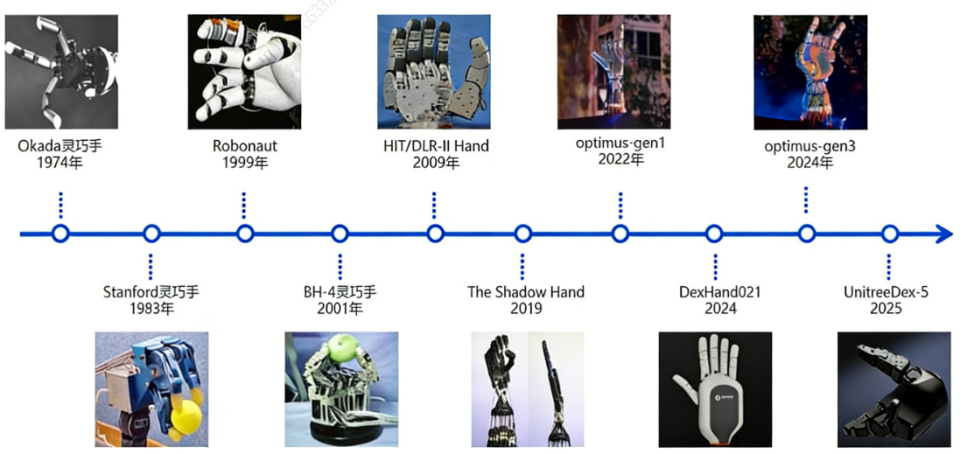 Okada灵巧手
1974年

Robonaut
1999年

HIT/DLR-II Hand
2009年

optimus-gen1
2022年

optimus-gen3
2024年

Stanford灵巧手
1983年

BH-4灵巧手
2001年

The Shadow Hand
2019

DexHand021
2024

UnitreeDex-5
2025